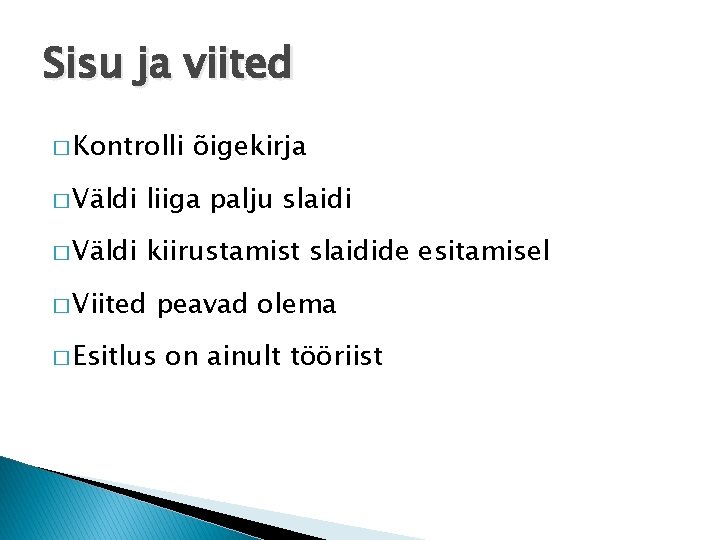 Sisu ja viited

□ Kontrolli õigekirja

□ Väldi liiga palju slaidi

□ Väldi kiirustamist slaidide esitamisel

□ Viited peavad olema

□ Esitlus on ainult tööriist